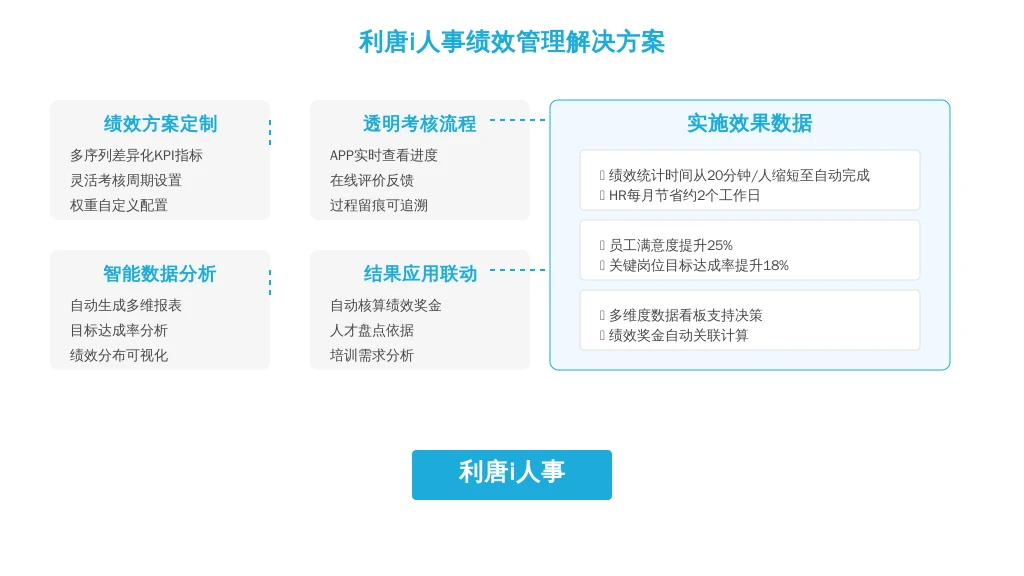 利唐i人事绩效管理解决方案

绩效方案定制
多序列差异化KPI指标
灵活考核周期设置
权重自定义配置

透明考核流程
APP实时查看进度
在线评价反馈
过程留痕可追溯

智能数据分析
自动生成多维报表
目标达成率分析
绩效分布可视化

结果应用联动
自动核算绩效奖金
人才盘点依据
培训需求分析

实施效果数据
 绩效统计时间从20分钟/人缩短至自动完成
 HR每月节省约2个工作日

 员工满意度提升25%
 关键岗位目标达成率提升18%

 多维度数据看板支持决策
 绩效奖金自动关联计算

利唐i人事